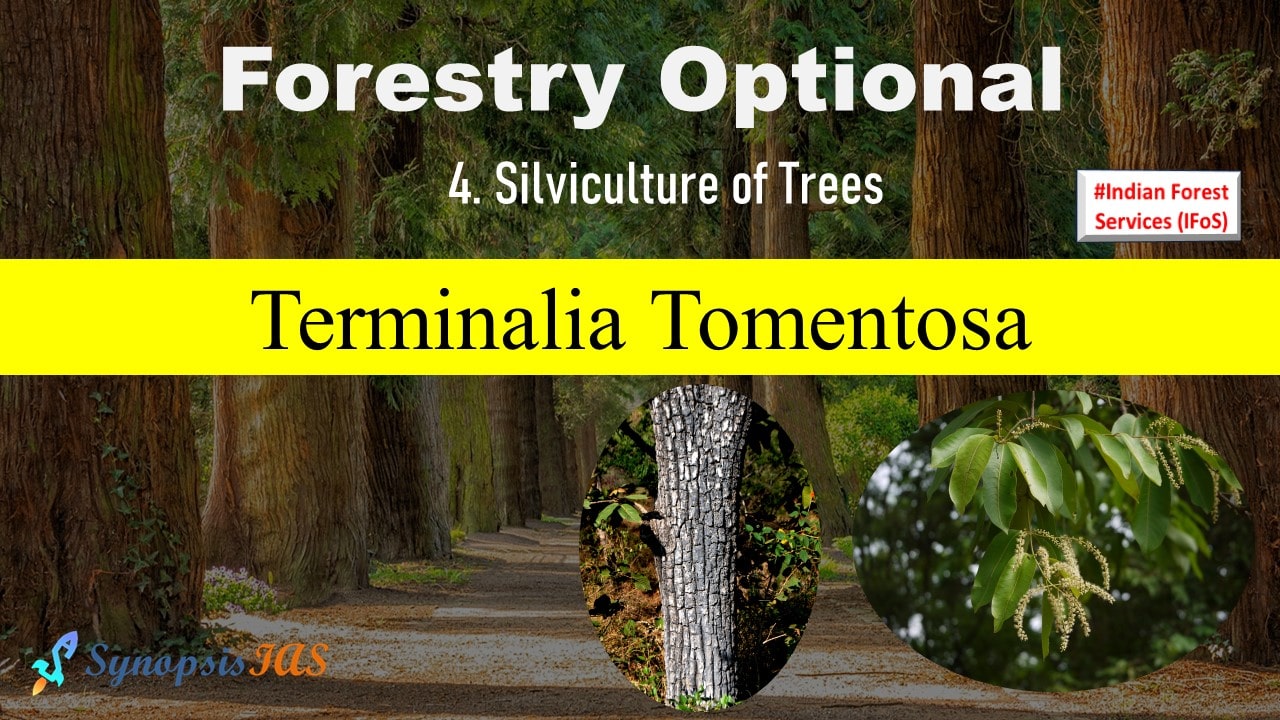 Forestry Optional

4. Silviculture of Trees

#Indian Forest Services (IFoS)

Terminalia Tomentosa

SynopsisIAS